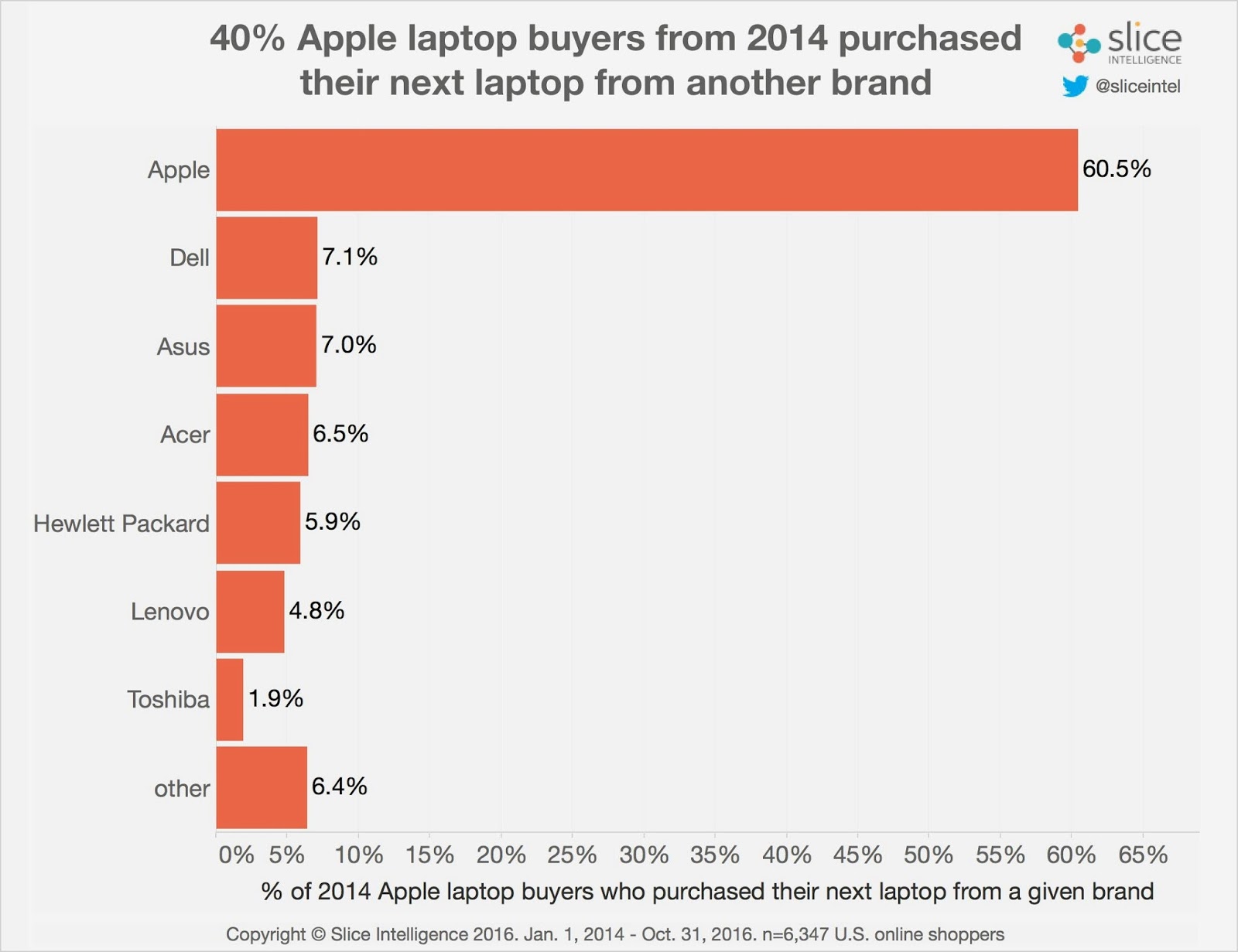 40% Apple laptop buyers from 2014 purchased their next laptop from another brand

slice INTELLIGENCE
@sliceintel

Apple 60.5%
Dell 7.1%
Asus 7.0%
Acer 6.5%
Hewlett Packard 5.9%
Lenovo 4.8%
Toshiba 1.9%
other 6.4%

0% 5% 10% 15% 20% 25% 30% 35% 40% 45% 50% 55% 60% 65%

% of 2014 Apple laptop buyers who purchased their next laptop from a given brand

Copyright © Slice Intelligence 2016. Jan. 1, 2014 - Oct. 31, 2016. n=6,347 U.S. online shoppers